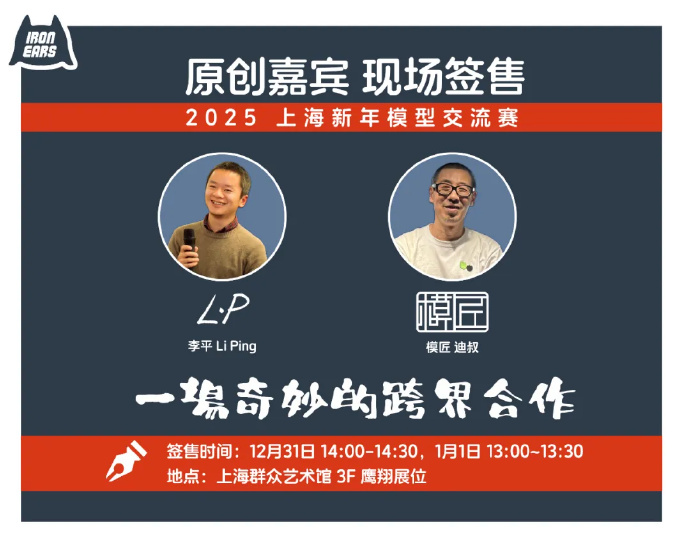 IRON EARS

原创嘉宾 现场签售

2025 上海新年模型交流赛

L·P

李平 Li Ping

模匠

模匠 迪叔

一場奇妙的跨界合作

签售时间：12月31日 14:00-14:30，1月1日 13:00~13:30
地点：上海群众艺术馆 3F 鹰翔展位